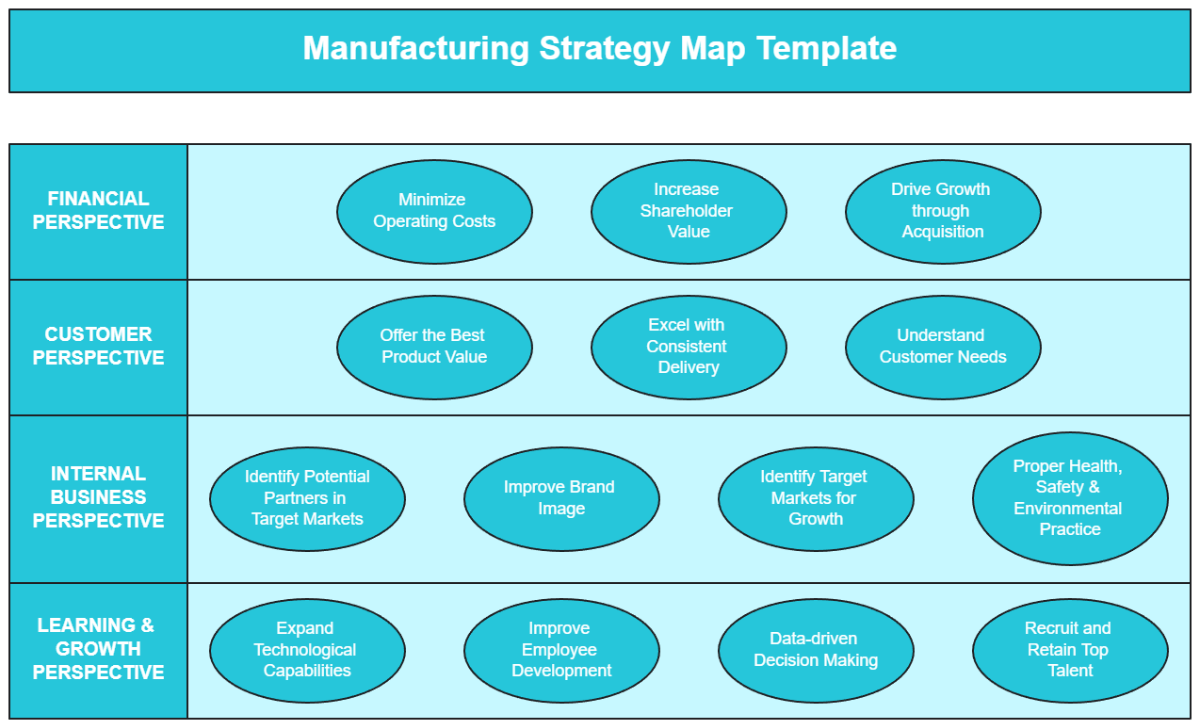 Manufacturing Strategy Map Template

FINANCIAL PERSPECTIVE

Minimize Operating Costs

Increase Shareholder Value

Drive Growth through Acquisition

CUSTOMER PERSPECTIVE

Offer the Best Product Value

Excel with Consistent Delivery

Understand Customer Needs

INTERNAL BUSINESS PERSPECTIVE

Identify Potential Partners in Target Markets

Improve Brand Image

Identify Target Markets for Growth

Proper Health, Safety & Environmental Practice

LEARNING & GROWTH PERSPECTIVE

Expand Technological Capabilities

Improve Employee Development

Data-driven Decision Making

Recruit and Retain Top Talent